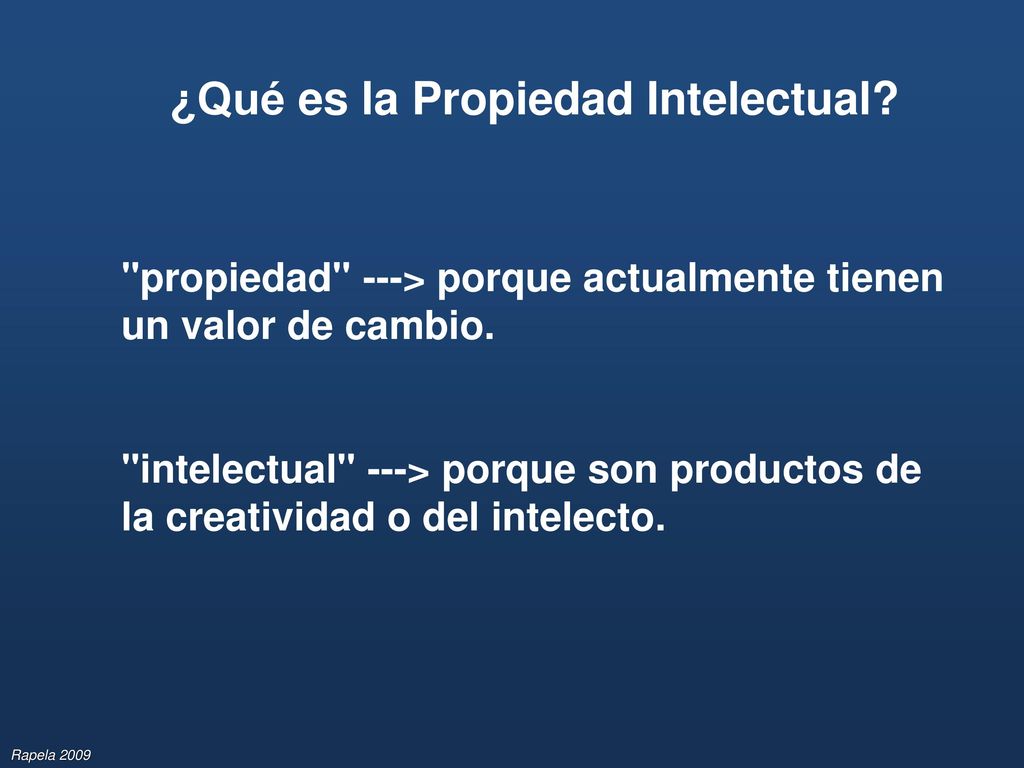 ¿Qué es la Propiedad Intelectual?

"propiedad" ---> porque actualmente tienen un valor de cambio.

"intelectual" ---> porque son productos de la creatividad o del intelecto.

Rapela 2009